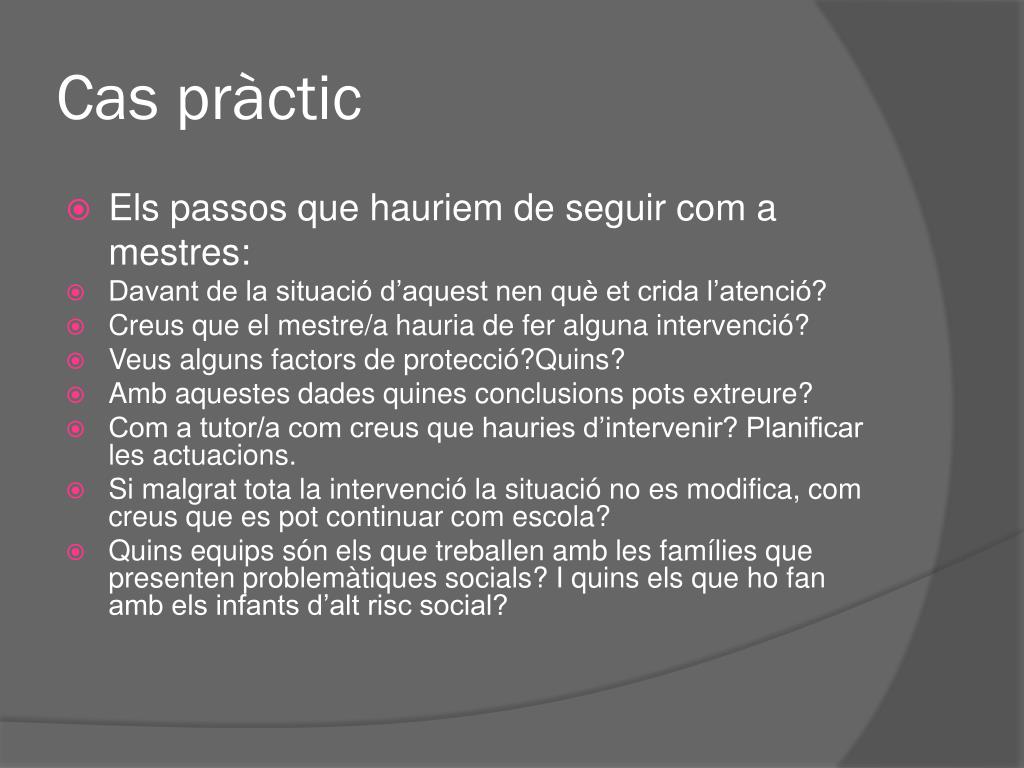 Cas pràctic

Els passos que hauriem de seguir com a mestres:
Davant de la situació d’aquest nen què et crida l’atenció?
Creus que el mestre/a hauria de fer alguna intervenció?
Veus alguns factors de protecció?Quins?
Amb aquestes dades quines conclusions pots extreure?
Com a tutor/a com creus que hauries d’intervenir? Planificar les actuacions.
Si malgrat tota la intervenció la situació no es modifica, com creus que es pot continuar com escola?
Quins equips són els que treballen amb les famílies que presenten problemàtiques socials? I quins els que ho fan amb els infants d’alt risc social?